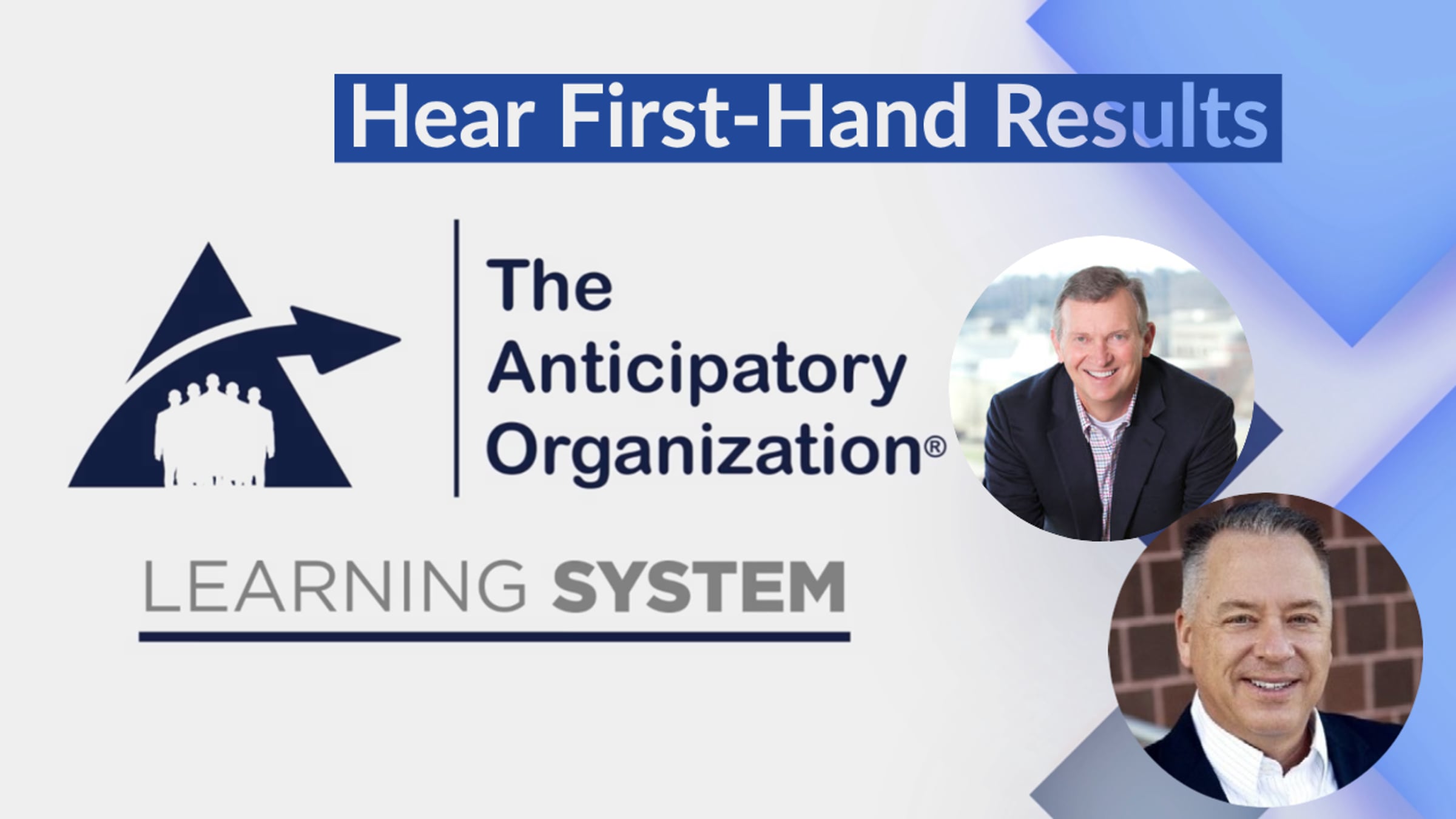 Hear First-Hand Results

The Anticipatory Organization®

LEARNING SYSTEM